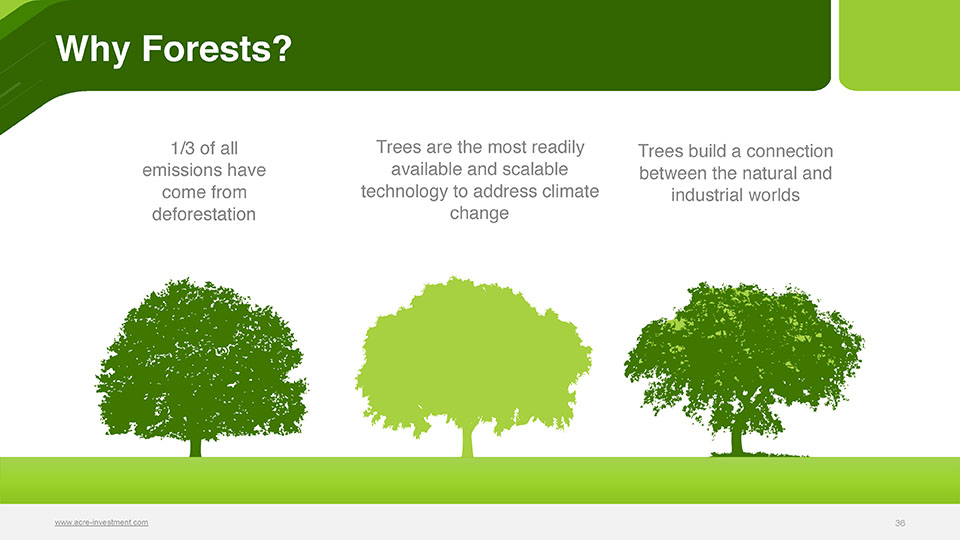 Why Forests?

1/3 of all emissions have come from deforestation

Trees are the most readily available and scalable technology to address climate change

Trees build a connection between the natural and industrial worlds

www.acre-investment.com

36